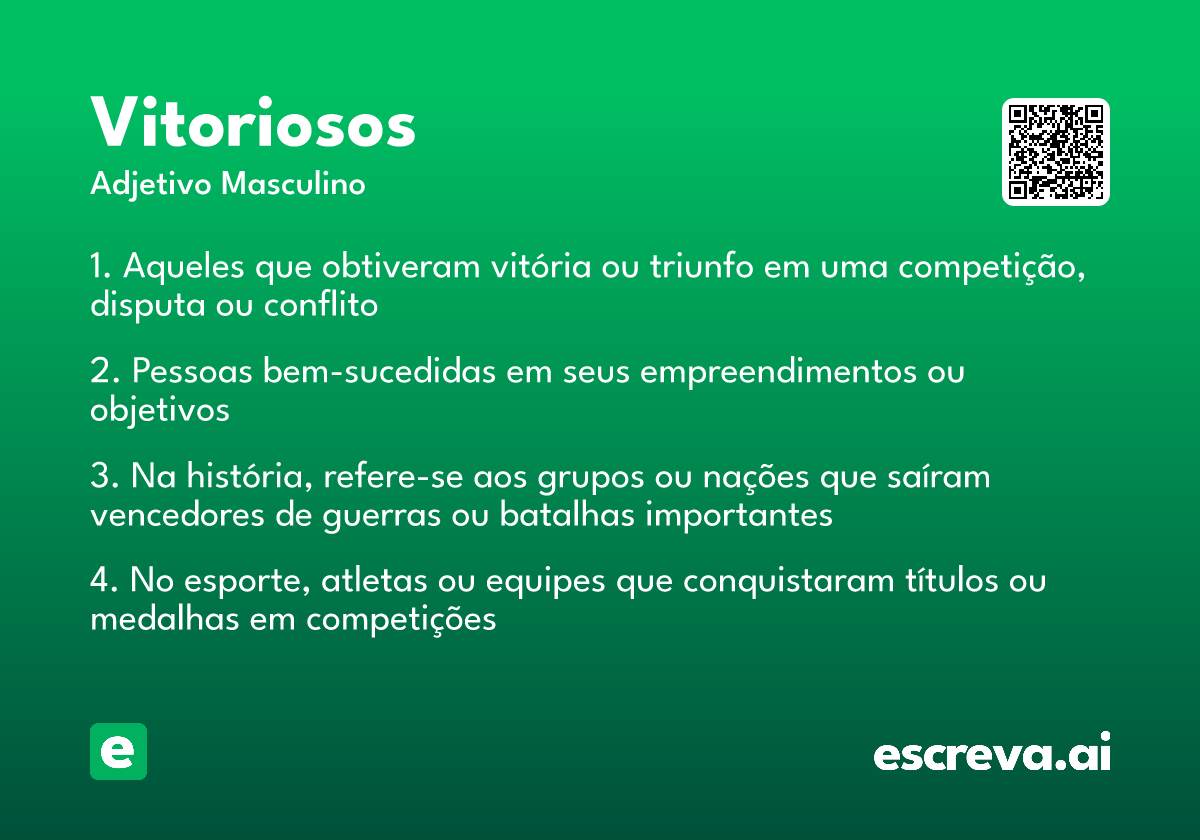 Vitoriosos
Adjetivo Masculino

1. Aqueles que obtiveram vitória ou triunfo em uma competição, disputa ou conflito

2. Pessoas bem-sucedidas em seus empreendimentos ou objetivos

3. Na história, refere-se aos grupos ou nações que saíram vencedores de guerras ou batalhas importantes

4. No esporte, atletas ou equipes que conquistaram títulos ou medalhas em competições

e

escreva.ai